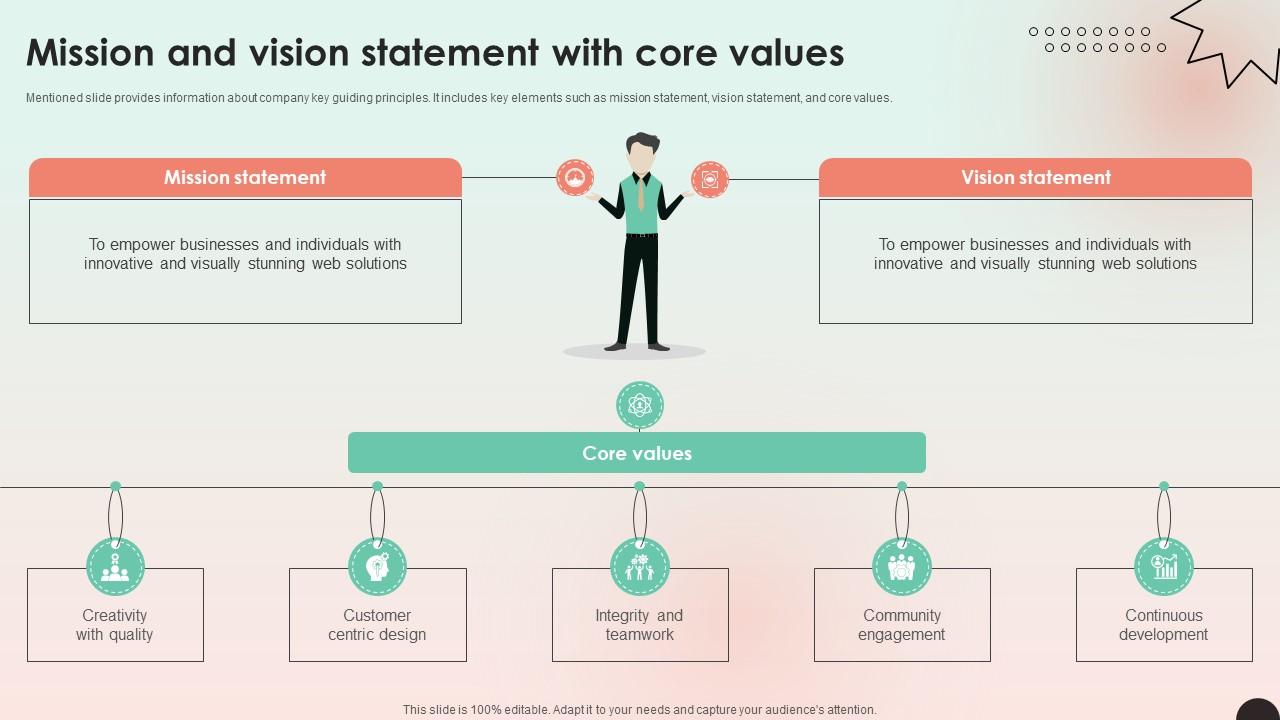 Mission and vision statement with core values

Mentioned slide provides information about company key guiding principles. It includes key elements such as mission statement, vision statement, and core values.

Mission statement

To empower businesses and individuals with innovative and visually stunning web solutions

Vision statement

To empower businesses and individuals with innovative and visually stunning web solutions

Core values

Creativity with quality

Customer centric design

Integrity and teamwork

Community engagement

Continuous development

This slide is 100% editable. Adapt it to your needs and capture your audience's attention.